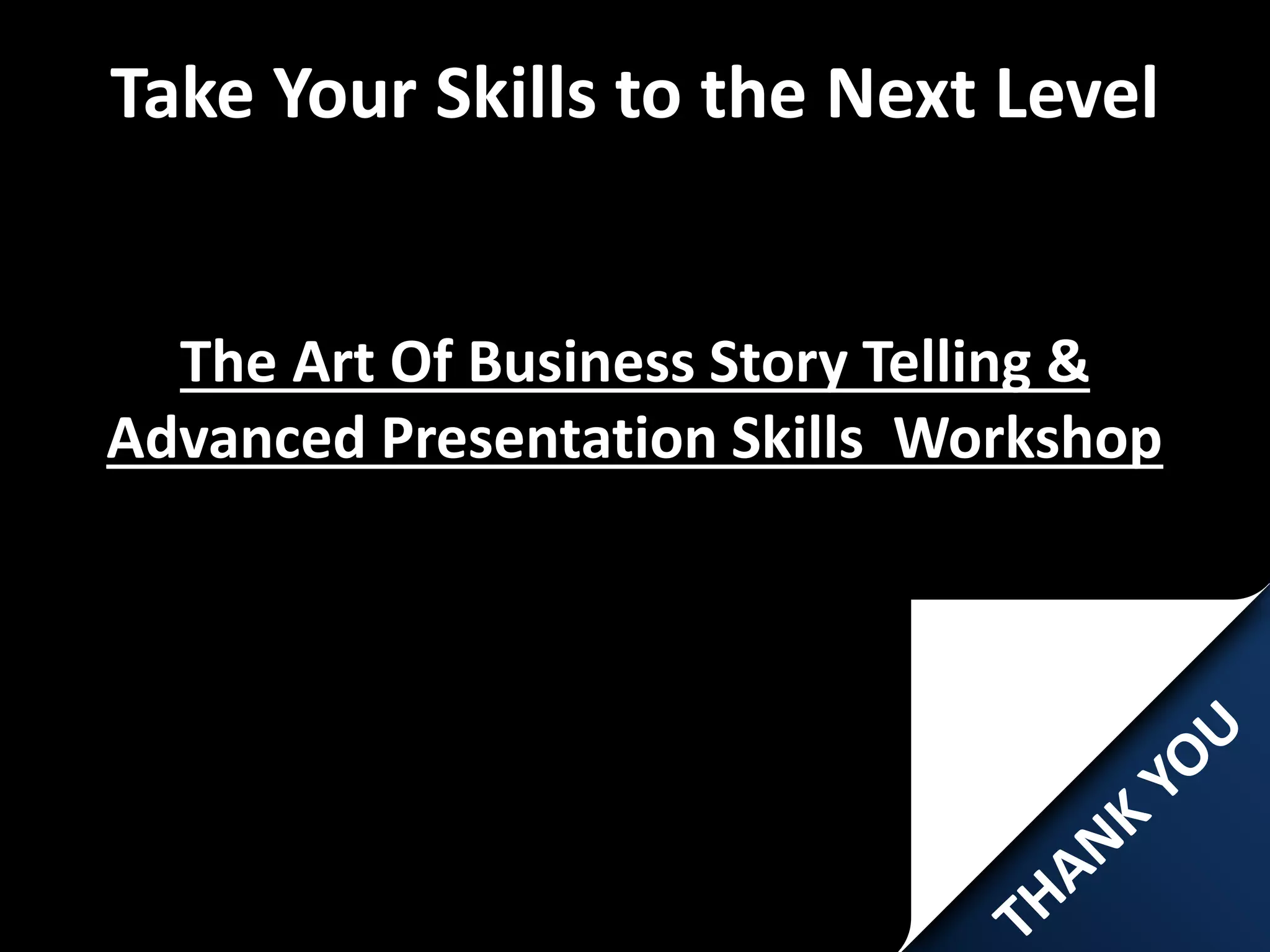 Take Your Skills to the Next Level

The Art Of Business Story Telling & Advanced Presentation Skills  Workshop

THANK YOU